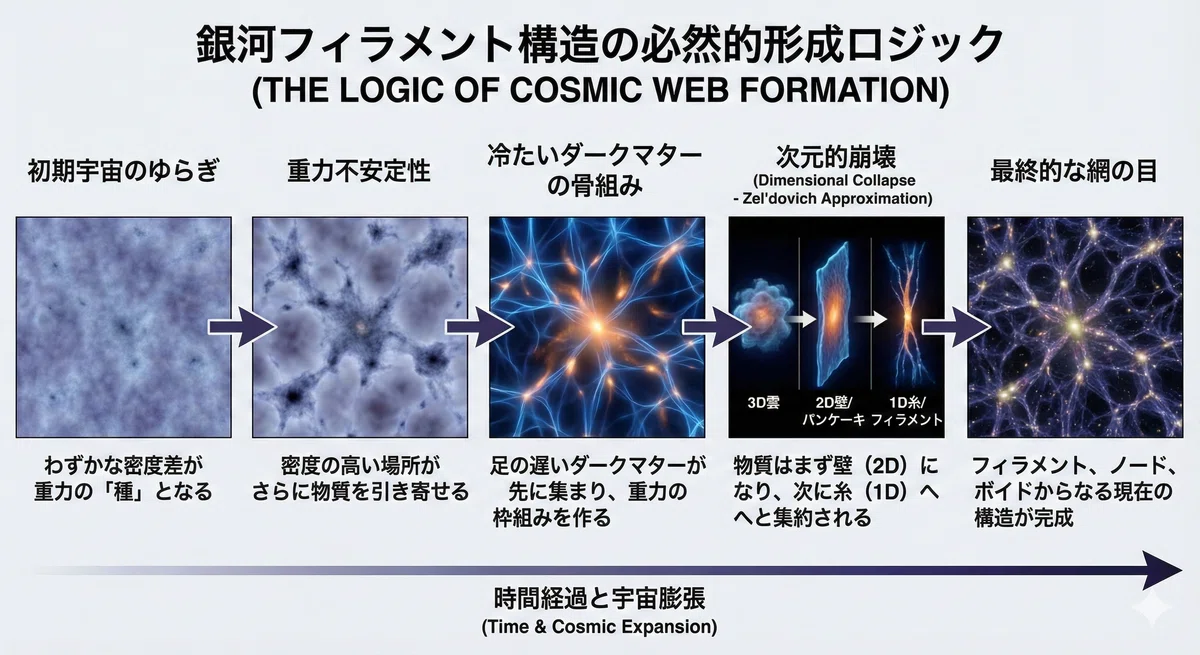 銀河フィラメント構造の必然的形成ロジック
(THE LOGIC OF COSMIC WEB FORMATION)

初期宇宙のゆらぎ

わずかな密度差が重力の「種」となる

重力不安定性

密度の高い場所がさらに物質を引き寄せる

冷たいダークマターの骨組み

足の遅いダークマターが先に集まり、重力の枠組みを作る

次元的崩壊
(Dimensional Collapse - Zel'dovich Approximation)

3D雲

2D壁/パンケーキ

1D糸/フィラメント

物質はまず壁（2D）になり、次に糸（1D）へへと集約される

最終的な網の目

フィラメント、ノード、ボイドからなる現在の構造が完成

時間経過と宇宙膨張
(Time & Cosmic Expansion)